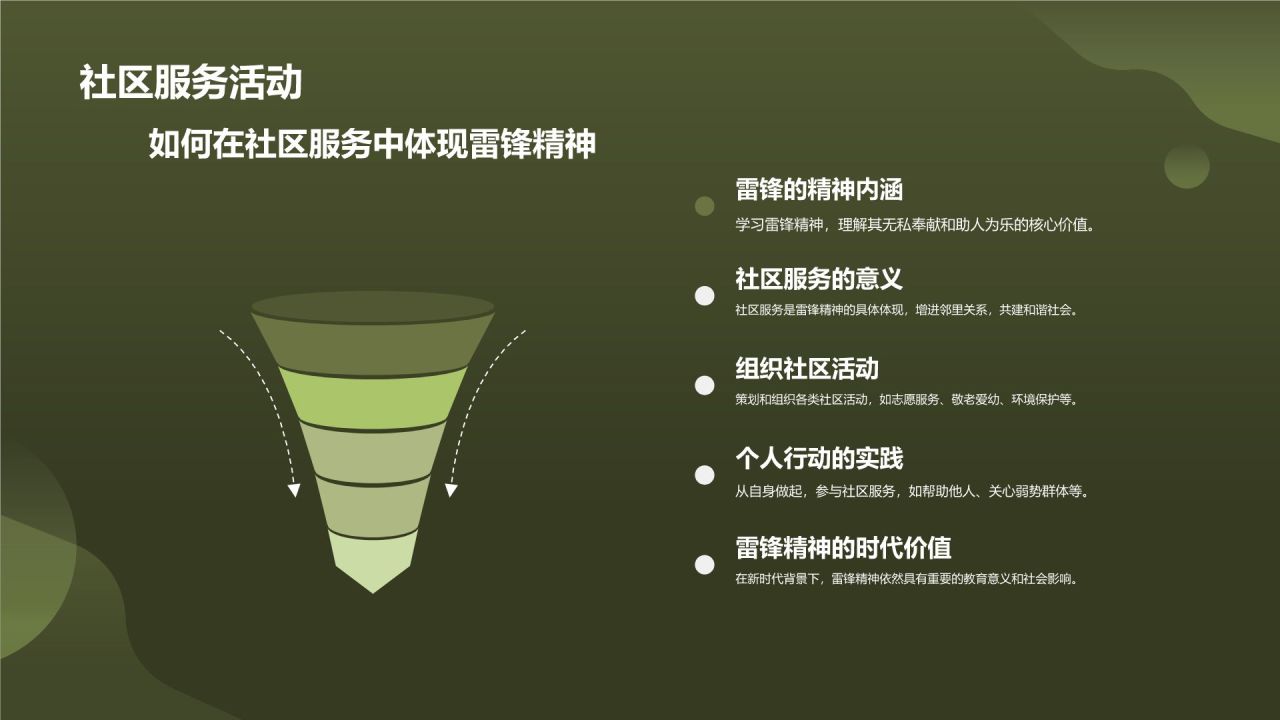 社区服务活动

如何在社区服务中体现雷锋精神

雷锋的精神内涵
学习雷锋精神，理解其无私奉献和助人为乐的核心价值。

社区服务的意义
社区服务是雷锋精神的具体体现，增进邻里关系，共建和谐社会。

组织社区活动
策划和组织各类社区活动，如志愿服务、敬老爱幼、环境保护等。

个人行动的实践
从自身做起，参与社区服务，如帮助他人、关心弱势群体等。

雷锋精神的时代价值
在新时代背景下，雷锋精神依然具有重要的教育意义和社会影响。